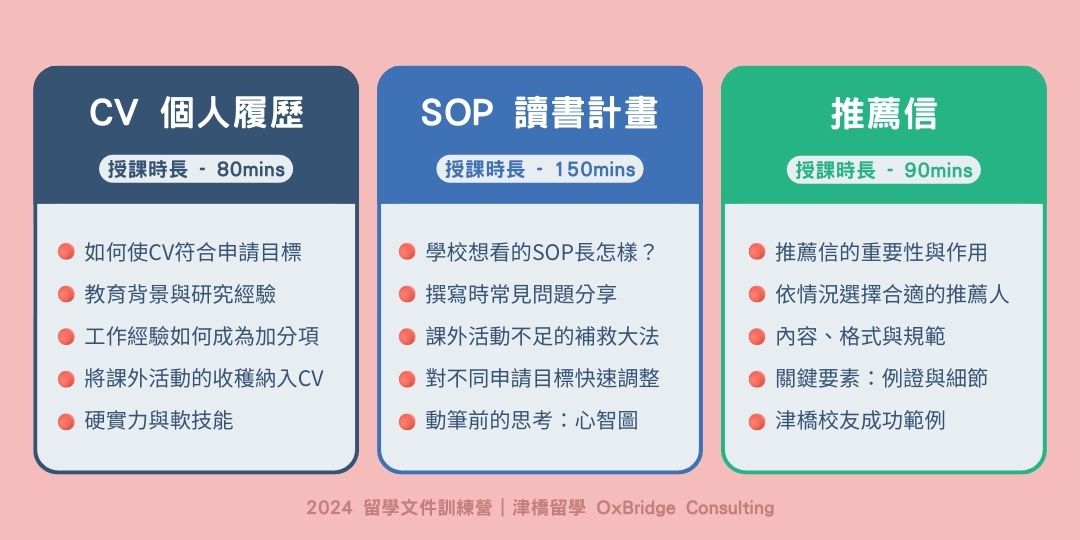 CV 個人履歷

授課時長 - 80mins

如何使CV符合申請目標
教育背景與研究經驗
工作經驗如何成為加分項
將課外活動的收穫納入CV
硬實力與軟技能

SOP 讀書計畫

授課時長 - 150mins

學校想看的SOP長怎樣？
撰寫時常見問題分享
課外活動不足的補救大法
對不同申請目標快速調整
動筆前的思考：心智圖

推薦信

授課時長 - 90mins

推薦信的重要性與作用
依情況選擇合適的推薦人
內容、格式與規範
關鍵要素：例證與細節
津橋校友成功範例

2024 留學文件訓練營｜津橋留學 OxBridge Consulting